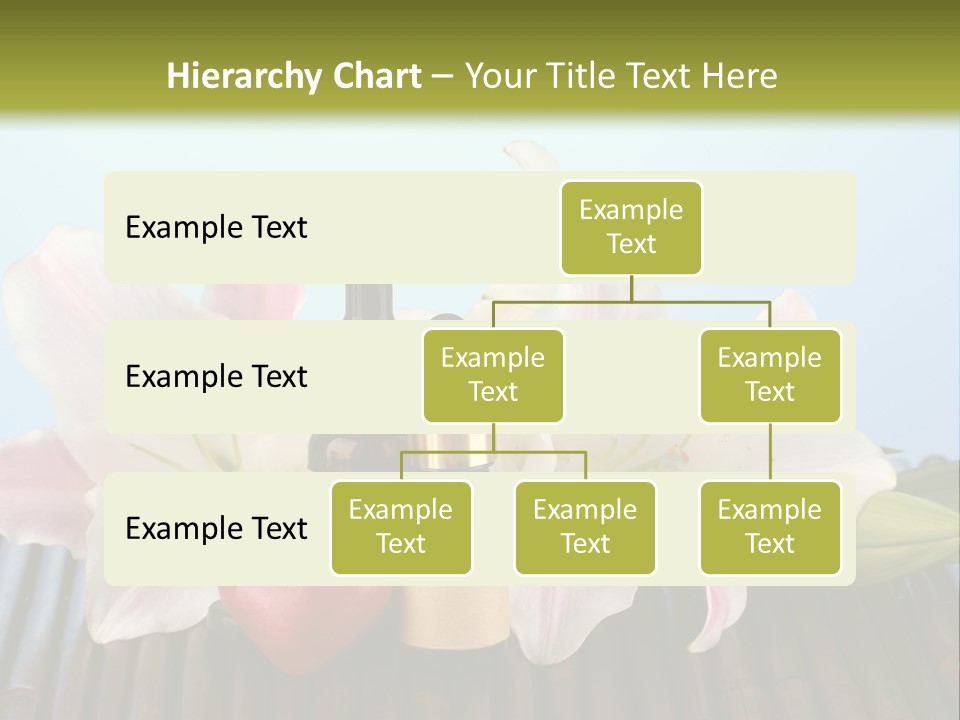 Hierarchy Chart – Your Title Text Here

Example Text

Example Text

Example Text

Example Text

Example Text

Example Text

Example Text

Example Text

Example Text